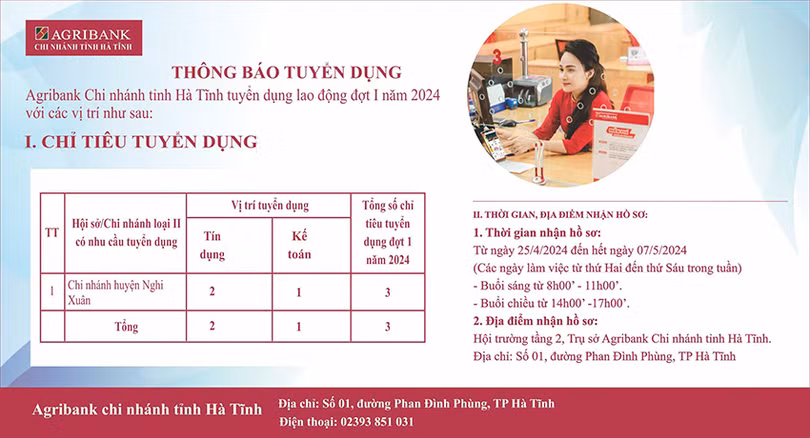 AGRIBANK
CHI NHÁNH TỈNH HÀ TĨNH

THÔNG BÁO TUYỂN DỤNG

Agribank Chi nhánh tỉnh Hà Tĩnh tuyển dụng lao động đợt I năm 2024 với các vị trí như sau:

I. CHỈ TIÊU TUYỂN DỤNG

| TT | Hội sở/Chi nhánh loại II có nhu cầu tuyển dụng | Vị trí tuyển dụng: Tín dụng | Vị trí tuyển dụng: Kế toán | Tổng số chỉ tiêu tuyển dụng đợt 1 năm 2024 |
|---|---|---|---|---|
| 1 | Chi nhánh huyện Nghi Xuân | 2 | 1 | 3 |
| | Tổng | 2 | 1 | 3 |

II. THỜI GIAN, ĐỊA ĐIỂM NHẬN HỒ SƠ:
1. Thời gian nhận hồ sơ:
Từ ngày 25/4/2024 đến hết ngày 07/5/2024
(Các ngày làm việc từ thứ Hai đến thứ Sáu trong tuần)
- Buổi sáng từ 8h00' - 11h00'.
- Buổi chiều từ 14h00' -17h00'.
2. Địa điểm nhận hồ sơ:
Hội trường tầng 2, Trụ sở Agribank Chi nhánh tỉnh Hà Tĩnh.
Địa chỉ: Số 01, đường Phan Đình Phùng, TP Hà Tĩnh

Agribank chi nhánh tỉnh Hà Tĩnh
Địa chỉ: Số 01, đường Phan Đình Phùng, TP Hà Tĩnh
Điện thoại: 02393 851 031